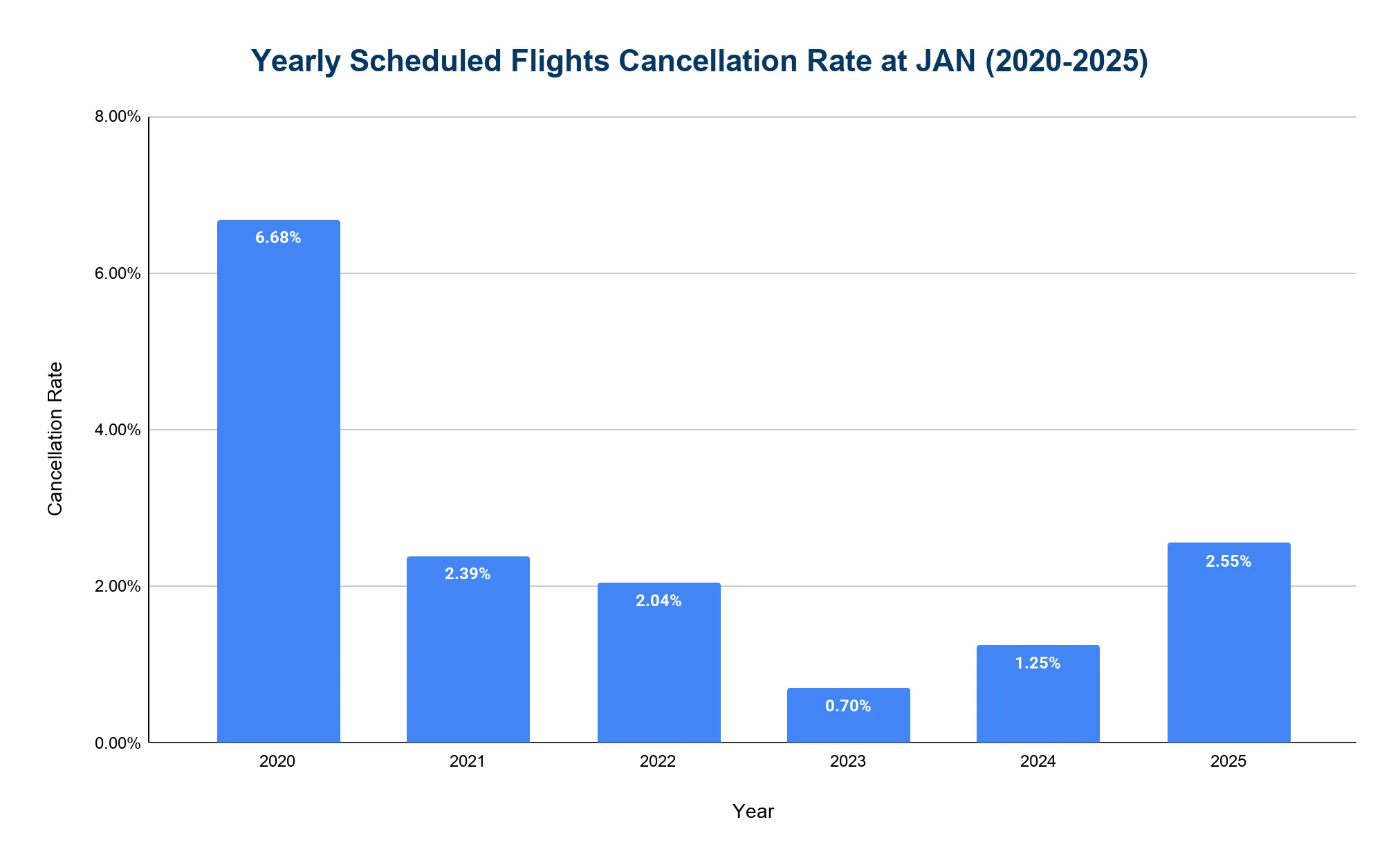 Yearly Scheduled Flights Cancellation Rate at JAN (2020-2025)

Cancellation Rate

8.00%
6.00%
4.00%
2.00%
0.00%

6.68%
2.39%
2.04%
0.70%
1.25%
2.55%

2020
2021
2022
2023
2024
2025

Year